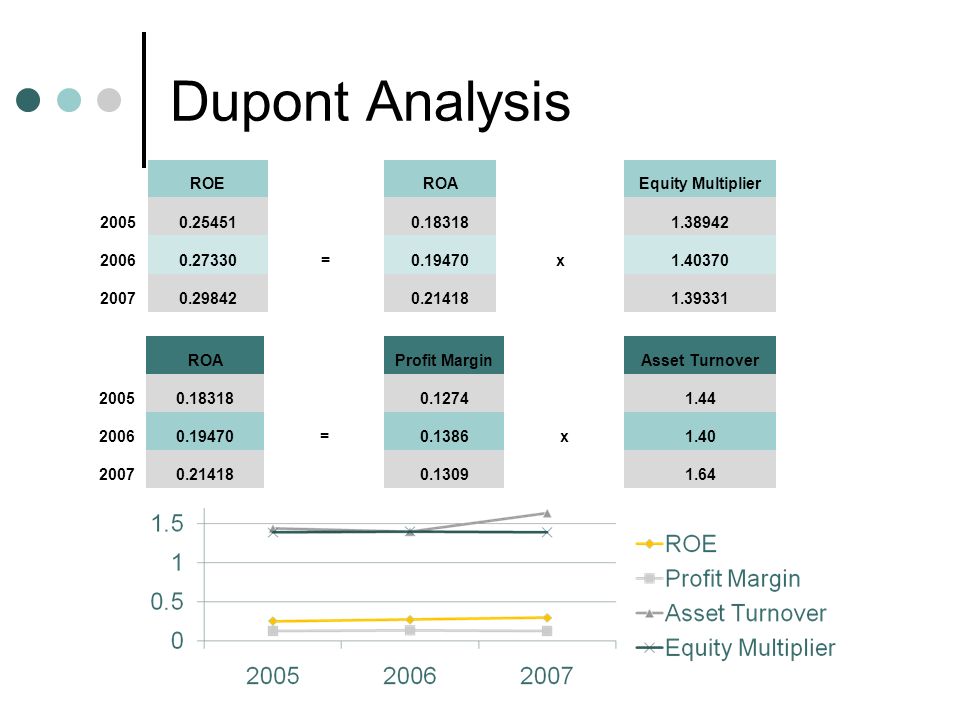 Dupont Analysis

| | ROE | | ROA | | Equity Multiplier |
|---|---|---|---|---|---|
| 2005 | 0.25451 | | 0.18318 | | 1.38942 |
| 2006 | 0.27330 | = | 0.19470 | x | 1.40370 |
| 2007 | 0.29842 | | 0.21418 | | 1.39331 |

| | ROA | | Profit Margin | | Asset Turnover |
|---|---|---|---|---|---|
| 2005 | 0.18318 | | 0.1274 | | 1.44 |
| 2006 | 0.19470 | = | 0.1386 | x | 1.40 |
| 2007 | 0.21418 | | 0.1309 | | 1.64 |

1.5
1
0.5
0
2005
2006
2007

ROE
Profit Margin
Asset Turnover
Equity Multiplier